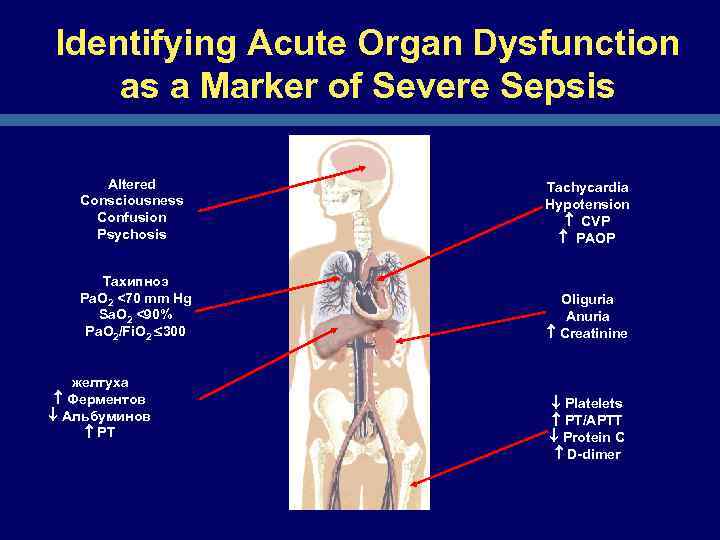 Identifying Acute Organ Dysfunction as a Marker of Severe Sepsis

Altered Consciousness Confusion Psychosis

Тахипноэ
$PaO_2$ <70 mm Hg
$SaO_2$ <90%
$PaO_2/FiO_2 \leq 300$

желтуха
↑ Ферментов
↓ Альбуминов
↑ PT

Tachycardia
Hypotension
↑ CVP
↑ PAOP

Oliguria
Anuria
↑ Creatinine

↓ Platelets
↑ PT/APTT
↓ Protein C
↑ D-dimer